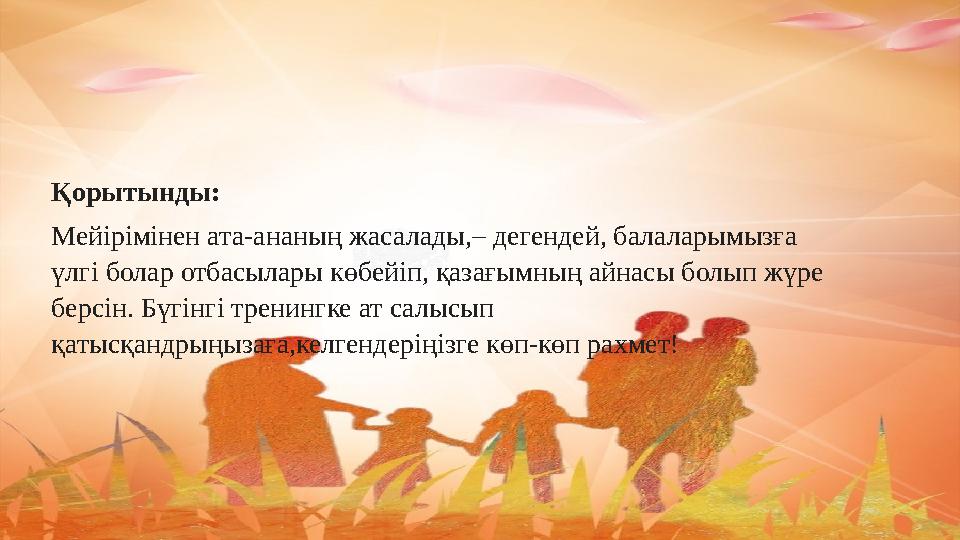 Қорытынды:

Мейірімінен ата-ананың жасалады,– дегендей, балаларымызға үлгі болар отбасылары көбейіп, қазағымның айнасы болып жүре берсін. Бүгінгі тренингке ат салысып қатысқандрыңызаға,келгендеріңізге көп-көп рахмет!